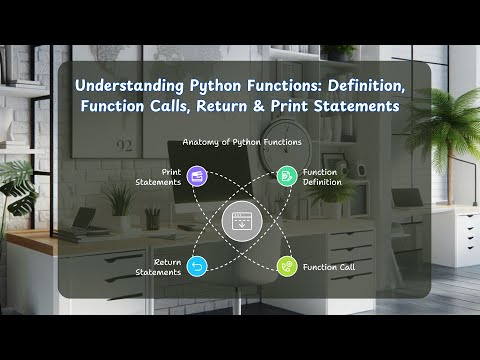 Understanding Python Functions: Definition, Function Calls, Return & Print Statements

92

Anatomy of Python Functions

Print Statements

Function Definition

Return Statements

Function Call